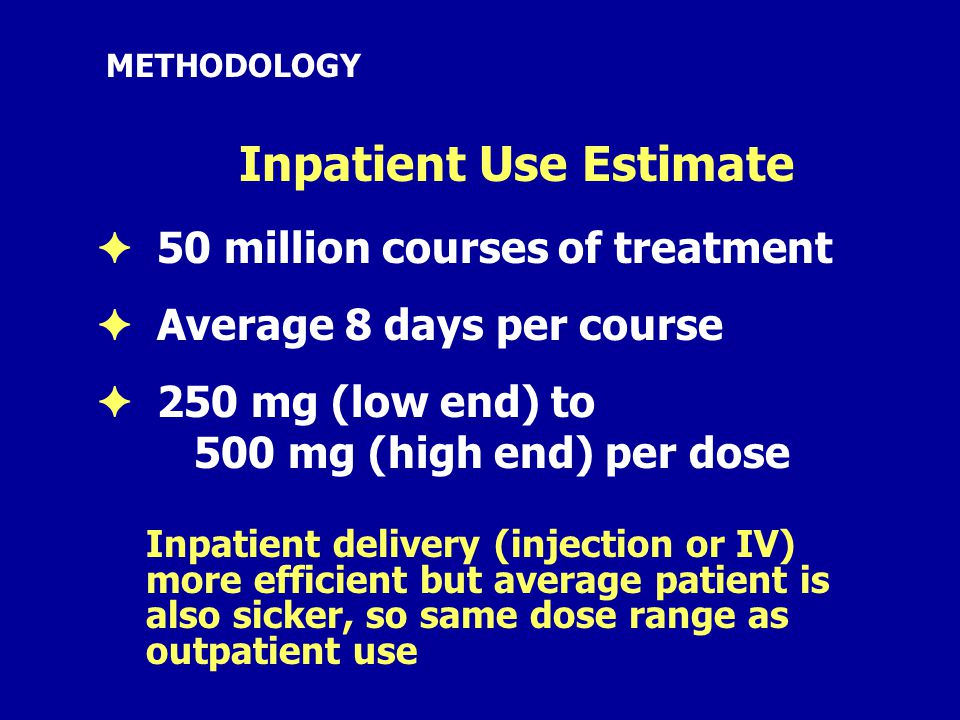 METHODOLOGY

Inpatient Use Estimate

✦ 50 million courses of treatment

✦ Average 8 days per course

✦ 250 mg (low end) to 500 mg (high end) per dose

Inpatient delivery (injection or IV) more efficient but average patient is also sicker, so same dose range as outpatient use